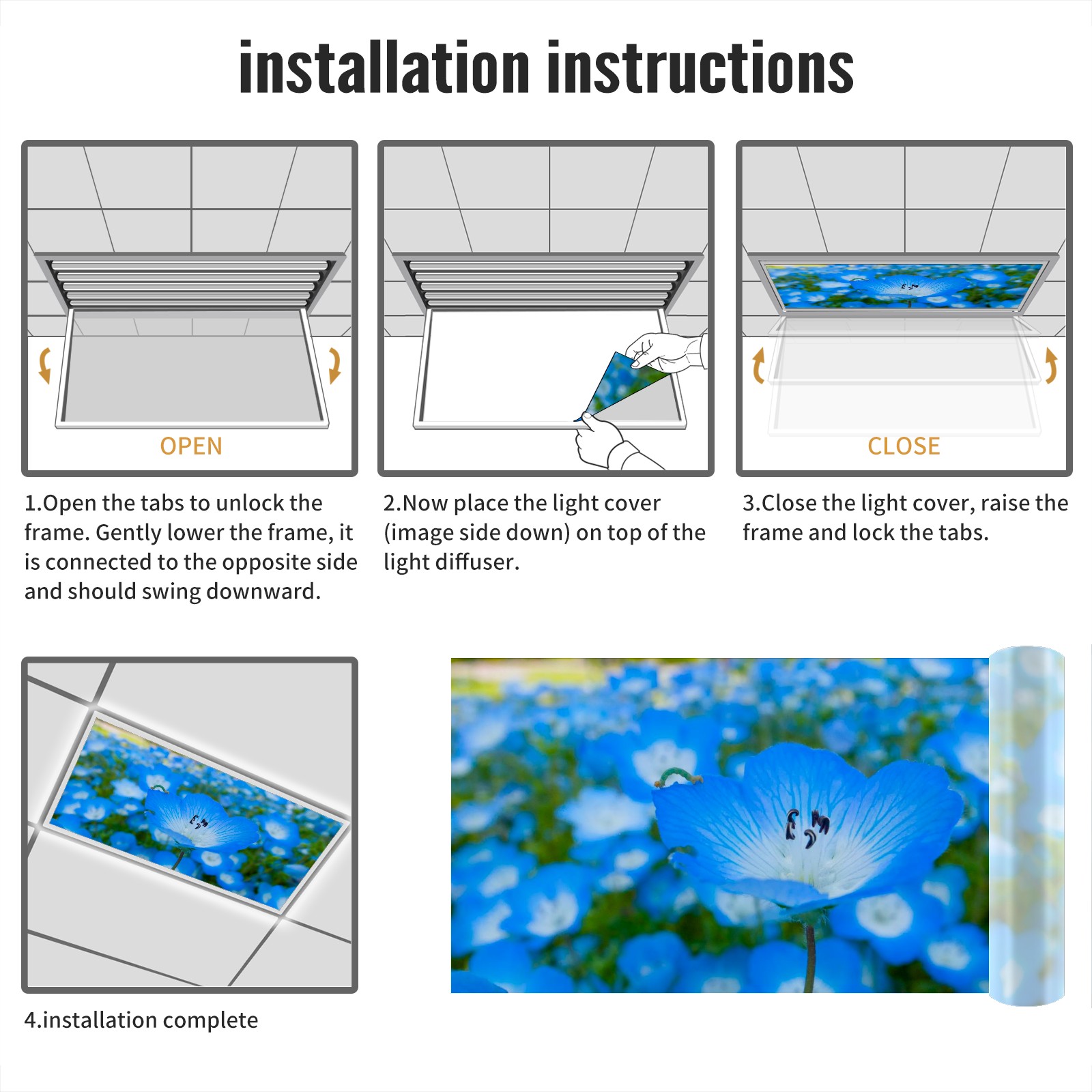 installation instructions

OPEN

1.Open the tabs to unlock the frame. Gently lower the frame, it is connected to the opposite side and should swing downward.

2.Now place the light cover (image side down) on top of the light diffuser.

CLOSE

3.Close the light cover, raise the frame and lock the tabs.

4.installation complete